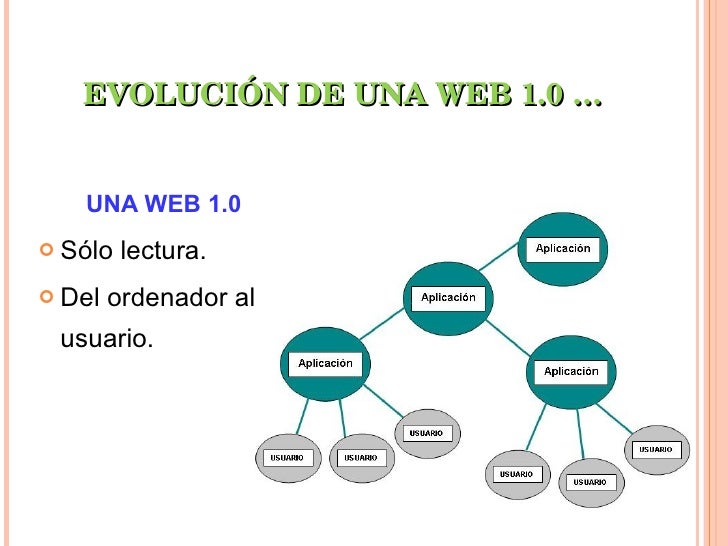 EVOLUCIÓN DE UNA WEB 1.0 …

UNA WEB 1.0

Sólo lectura.

Del ordenador al usuario.

Aplicación

Aplicación

Aplicación

Aplicación

USUARIO

USUARIO

USUARIO

USUARIO

USUARIO

USUARIO